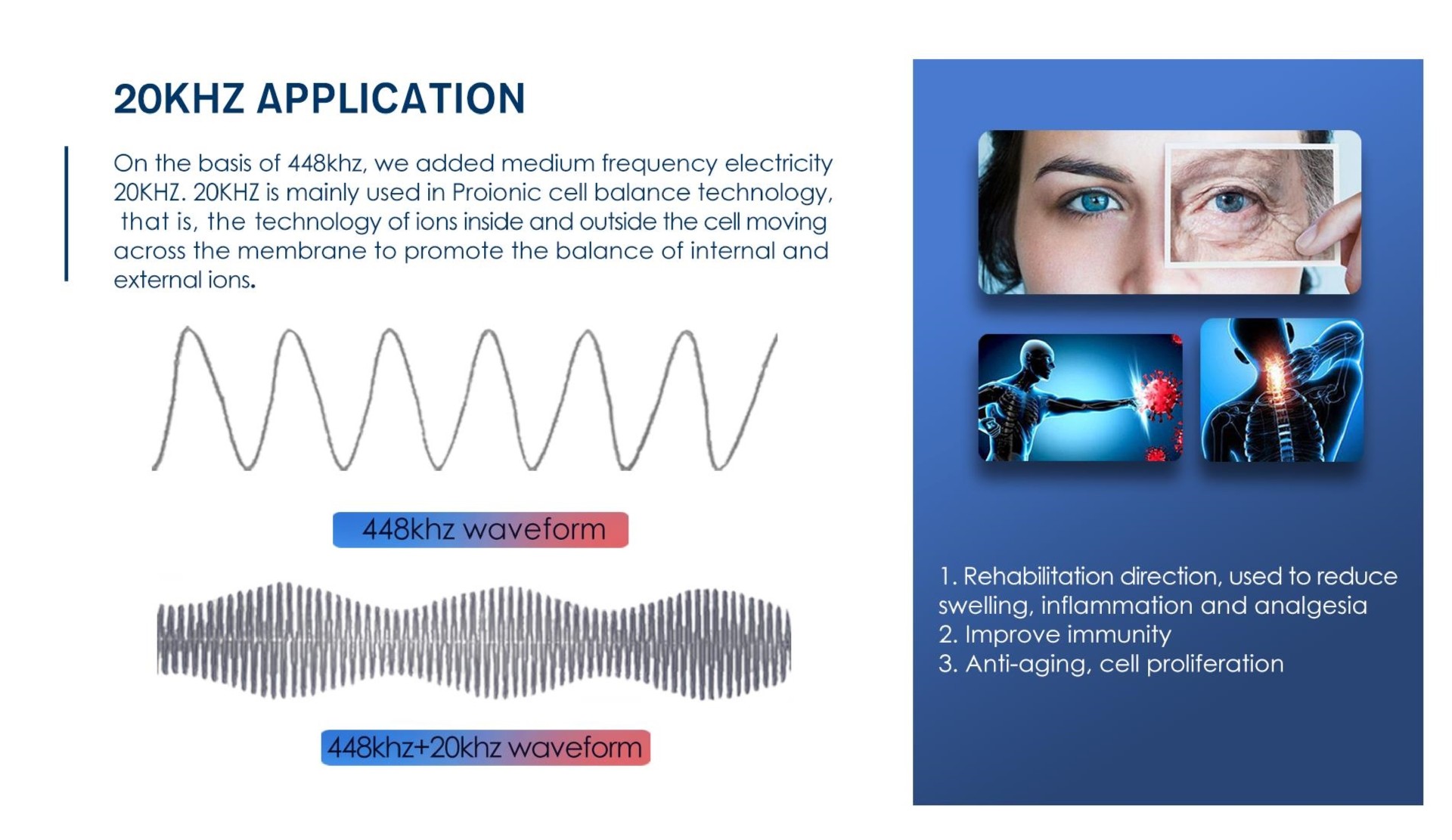 20KHZ APPLICATION

On the basis of 448khz, we added medium frequency electricity 20KHZ. 20KHZ is mainly used in Proionic cell balance technology, that is, the technology of ions inside and outside the cell moving across the membrane to promote the balance of internal and external ions.

448khz waveform

448khz+20khz waveform

1. Rehabilitation direction, used to reduce swelling, inflammation and analgesia
2. Improve immunity
3. Anti-aging, cell proliferation